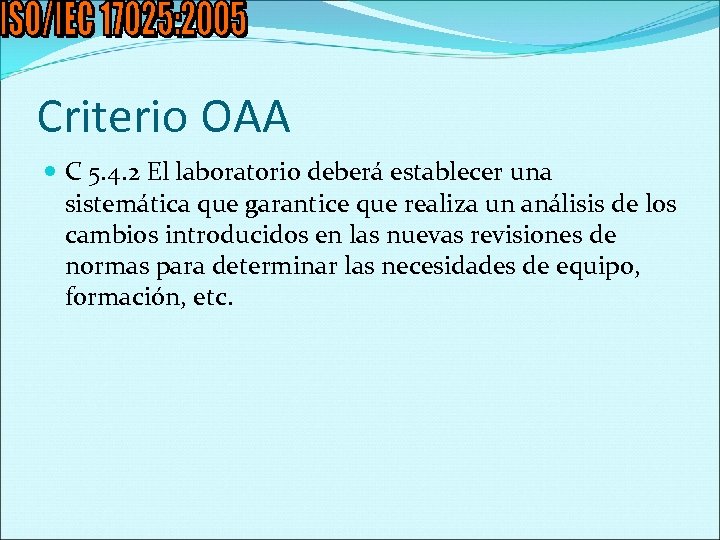 ISO/IEC 17025:2005

Criterio OAA

C 5.4.2 El laboratorio deberá establecer una sistemática que garantice que realiza un análisis de los cambios introducidos en las nuevas revisiones de normas para determinar las necesidades de equipo, formación, etc.